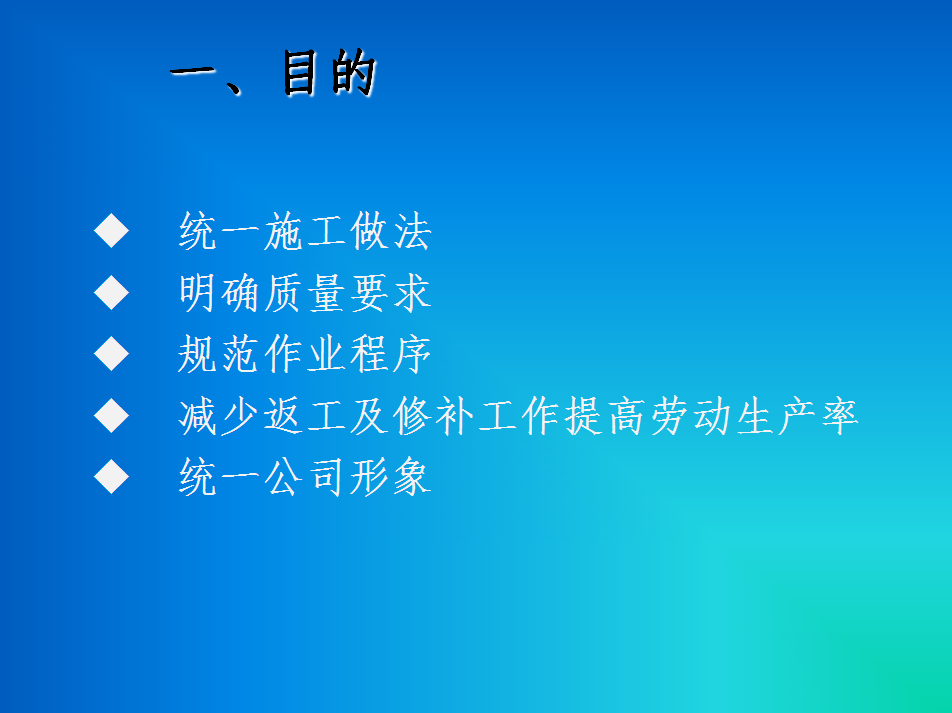 一、目的

◆ 统一施工做法
◆ 明确质量要求
◆ 规范作业程序
◆ 减少返工及修补工作提高劳动生产率
◆ 统一公司形象